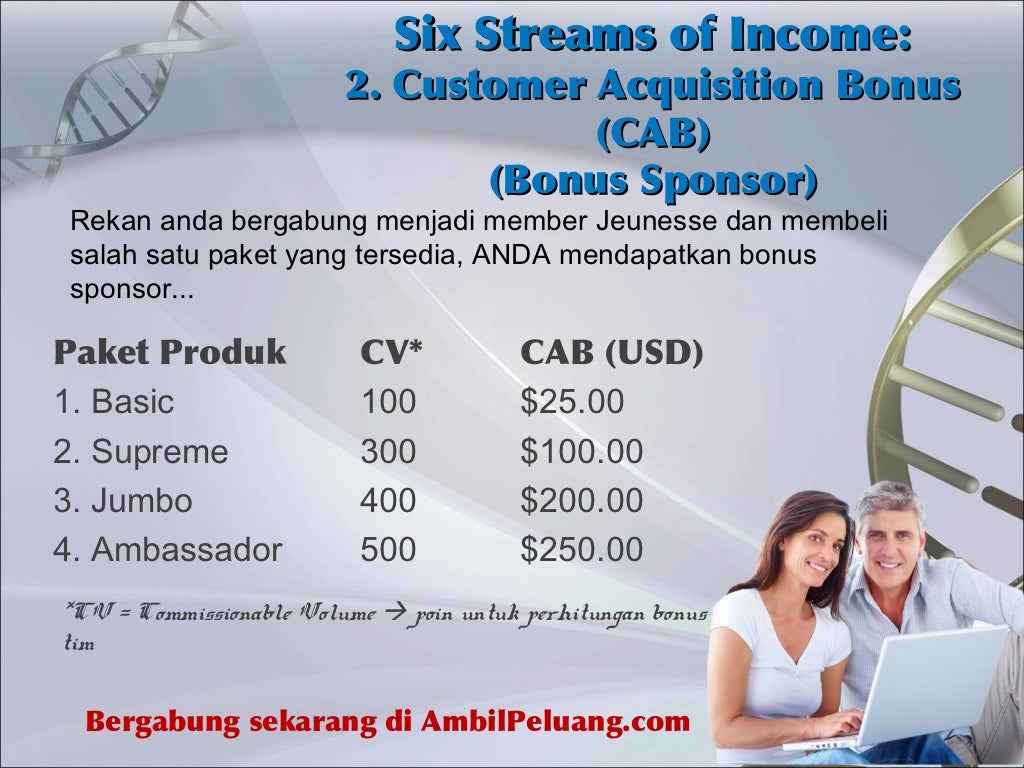 Six Streams of Income:
2. Customer Acquisition Bonus (CAB)
(Bonus Sponsor)

Rekan anda bergabung menjadi member Jeunesse dan membeli salah satu paket yang tersedia, ANDA mendapatkan bonus sponsor...

| Paket Produk | CV* | CAB (USD) |
|---|---|---|
| 1. Basic | 100 | \$25.00 |
| 2. Supreme | 300 | \$100.00 |
| 3. Jumbo | 400 | \$200.00 |
| 4. Ambassador | 500 | \$250.00 |

*CV = Commissionable Volume → poin untuk perhitungan bonus tim

Bergabung sekarang di AmbilPeluang.com